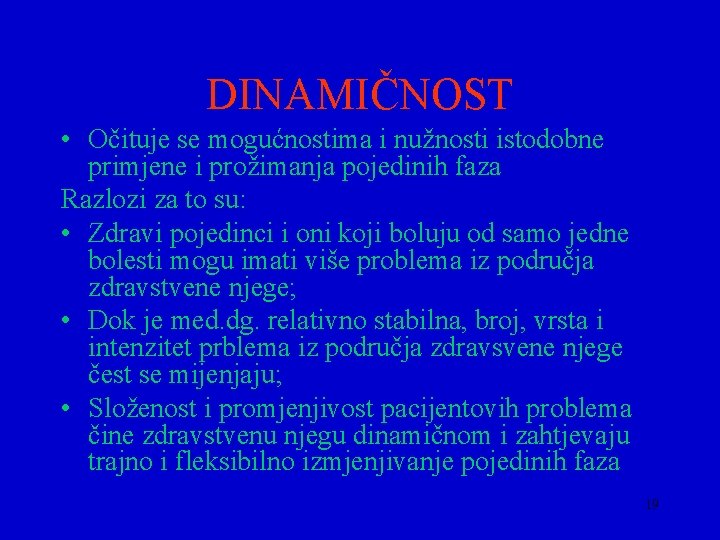 DINAMIČNOST

• Očituje se mogućnostima i nužnosti istodobne primjene i prožimanja pojedinih faza

Razlozi za to su:

• Zdravi pojedinci i oni koji boluju od samo jedne bolesti mogu imati više problema iz područja zdravstvene njege;

• Dok je med.dg. relativno stabilna, broj, vrsta i intenzitet prblema iz područja zdravsvene njege čest se mijenjaju;

• Složenost i promjenjivost pacijentovih problema čine zdravstvenu njegu dinamičnom i zahtjevaju trajno i fleksibilno izmjenjivanje pojedinih faza

19